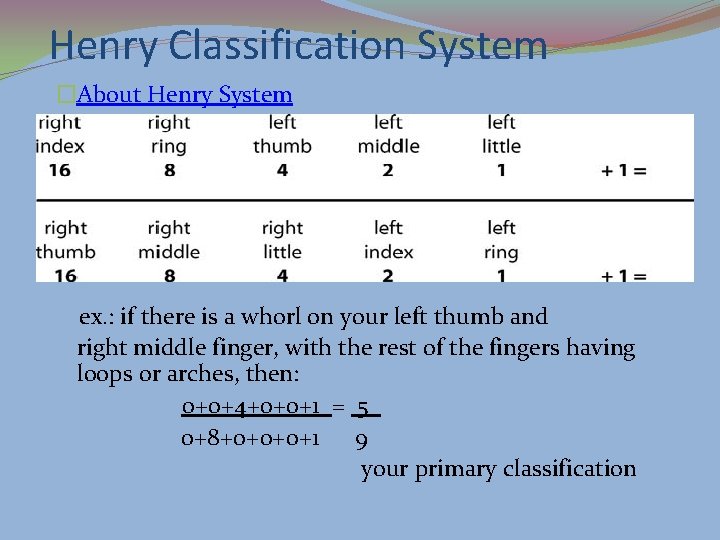 Henry Classification System

About Henry System

| right index 16 | right ring 8 | left thumb 4 | left middle 2 | left little 1 | + 1 = |
|---|---|---|---|---|---|
| right thumb 16 | right middle 8 | right little 4 | left index 2 | left ring 1 | + 1 = |

ex.: if there is a whorl on your left thumb and right middle finger, with the rest of the fingers having loops or arches, then:

$\frac{0+0+4+0+0+1}{0+8+0+0+0+1} = \frac{5}{9}$

your primary classification